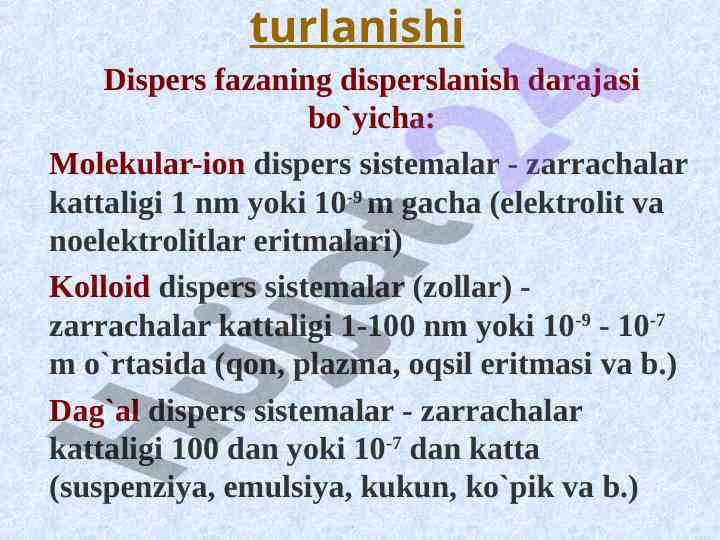 turlanishi

Dispers fazaning disperslanish darajasi bo`yicha:

Molekular-ion dispers sistemalar - zarrachalar kattaligi 1 nm yoki $10^{-9}$ m gacha (elektrolit va noelektrolitlar eritmalari)

Kolloid dispers sistemalar (zollar) - zarrachalar kattaligi 1-100 nm yoki $10^{-9}$ - $10^{-7}$ m o`rtasida (qon, plazma, oqsil eritmasi va b.)

Dag`al dispers sistemalar - zarrachalar kattaligi 100 dan yoki $10^{-7}$ dan katta (suspenziya, emulsiya, kukun, ko`pik va b.)

Hujjat24